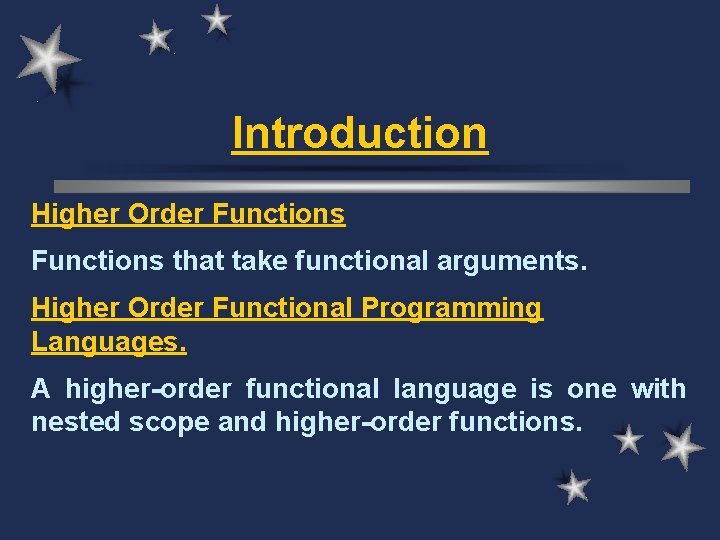 Introduction

Higher Order Functions

Functions that take functional arguments.

Higher Order Functional Programming Languages.

A higher-order functional language is one with nested scope and higher-order functions.